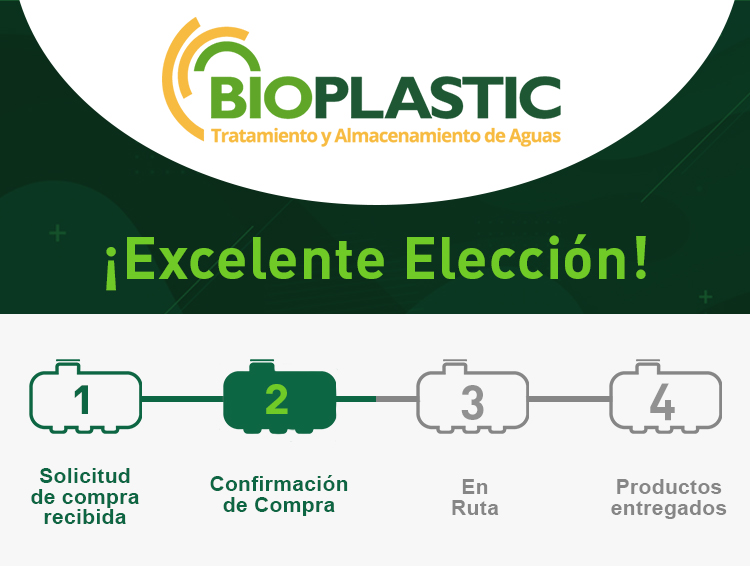 BIOPLASTIC
Tratamiento y Almacenamiento de Aguas

¡Excelente Elección!

1
Solicitud de compra recibida

2
Confirmación de Compra

3
En Ruta

4
Productos entregados